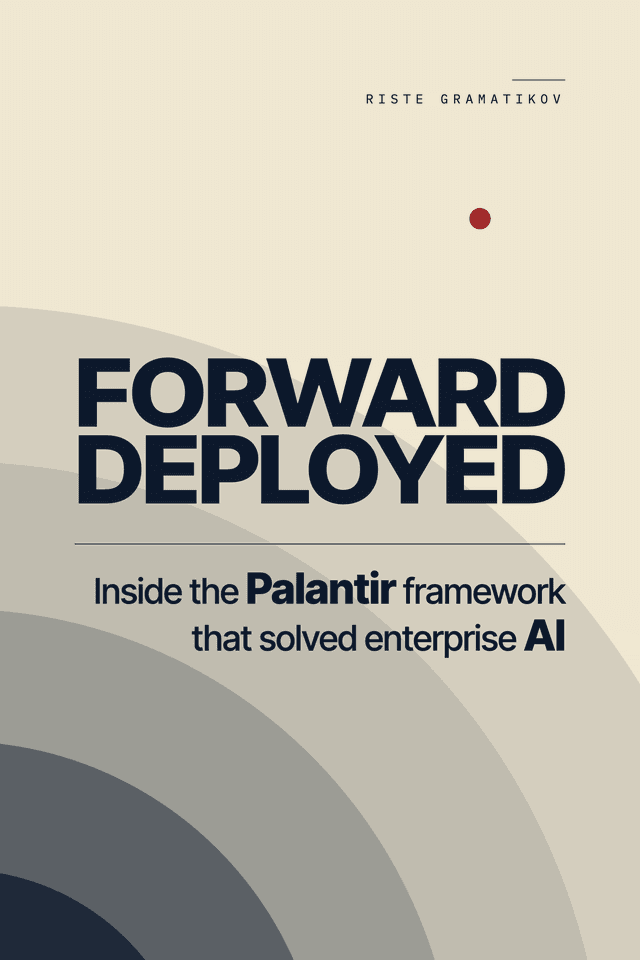 RISTE GRAMATIKOV

FORWARD DEPLOYED

Inside the Palantir framework that solved enterprise AI